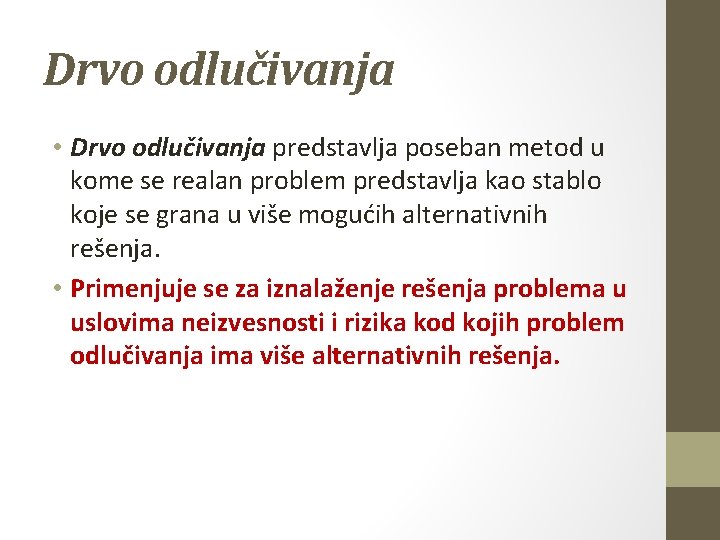 Drvo odlučivanja

• Drvo odlučivanja predstavlja poseban metod u kome se realan problem predstavlja kao stablo koje se grana u više mogućih alternativnih rešenja.

• Primenjuje se za iznalaženje rešenja problema u uslovima neizvesnosti i rizika kod kojih problem odlučivanja ima više alternativnih rešenja.